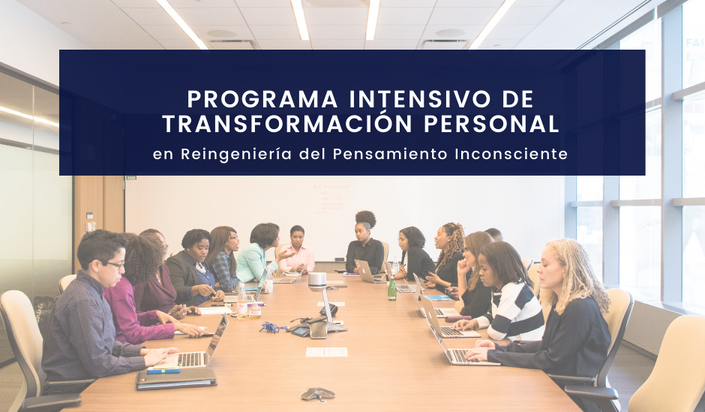 PROGRAMA INTENSIVO DE TRANSFORMACIÓN PERSONAL

en Reingeniería del Pensamiento Inconsciente